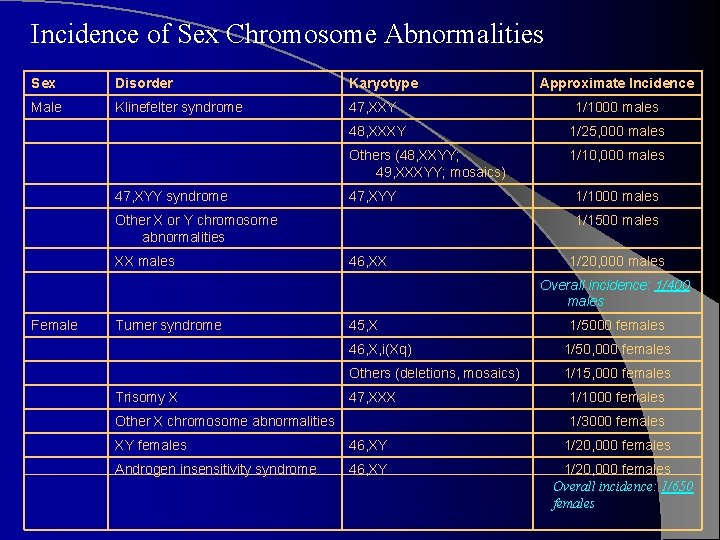 Incidence of Sex Chromosome Abnormalities

| Sex | Disorder | Karyotype | Approximate Incidence |
|---|---|---|---|
| Male | Klinefelter syndrome | 47,XXY | 1/1000 males |
| | | 48,XXXY | 1/25,000 males |
| | | Others (48,XXYY; 49,XXXYY; mosaics) | 1/10,000 males |
| | 47,XYY syndrome | 47,XYY | 1/1000 males |
| | Other X or Y chromosome abnormalities | | 1/1500 males |
| | XX males | 46,XX | 1/20,000 males |
| | | | Overall incidence: 1/400 males |
| Female | Turner syndrome | 45,X | 1/5000 females |
| | | 46,X,i(Xq) | 1/50,000 females |
| | | Others (deletions, mosaics) | 1/15,000 females |
| | Trisomy X | 47,XXX | 1/1000 females |
| | Other X chromosome abnormalities | | 1/3000 females |
| | XY females | 46,XY | 1/20,000 females |
| | Androgen insensitivity syndrome | 46,XY | 1/20,000 females |
| | | | Overall incidence: 1/650 females |